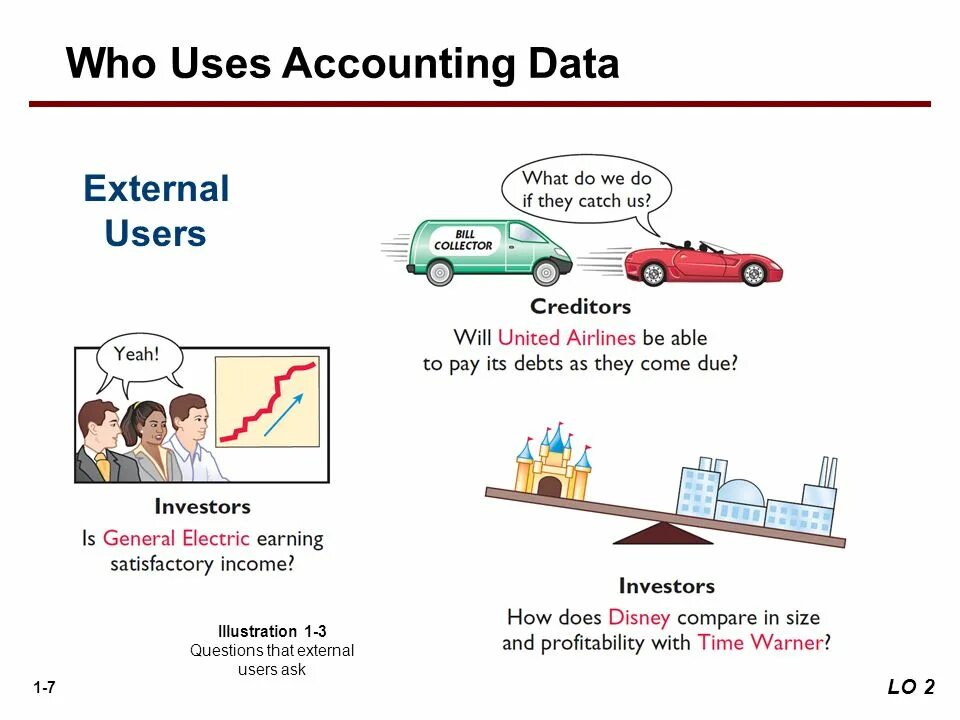 Who Uses Accounting Data

External Users

What do we do if they catch us?

BILL COLLECTOR

Creditors
Will United Airlines be able to pay its debts as they come due?

Yeah!

Investors
Is General Electric earning satisfactory income?

Investors
How does Disney compare in size and profitability with Time Warner?

Illustration 1-3
Questions that external users ask

1-7

LO 2